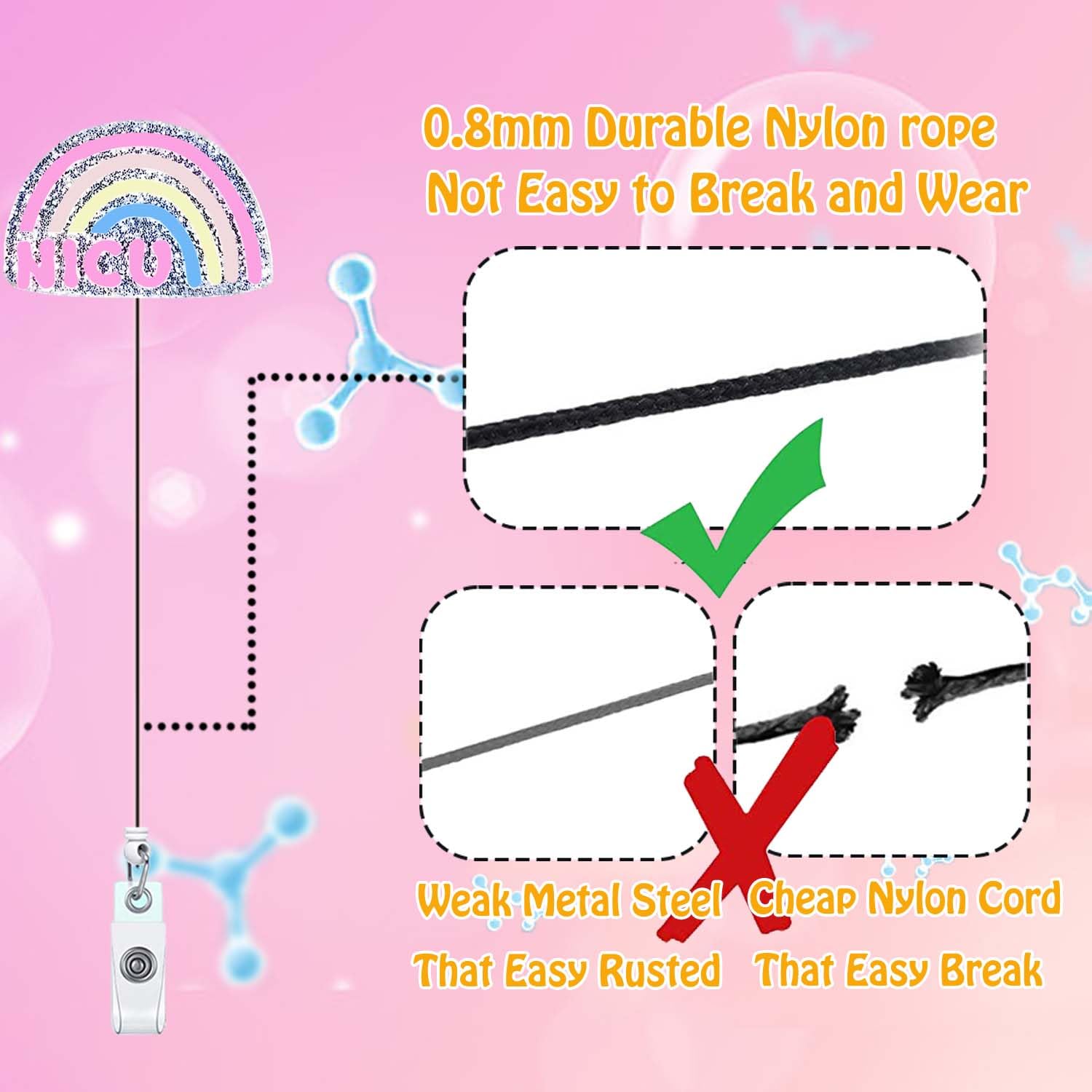 NICU

0.8mm Durable Nylon rope
Not Easy to Break and Wear

Weak Metal Steel
That Easy Rusted

Cheap Nylon Cord
That Easy Break